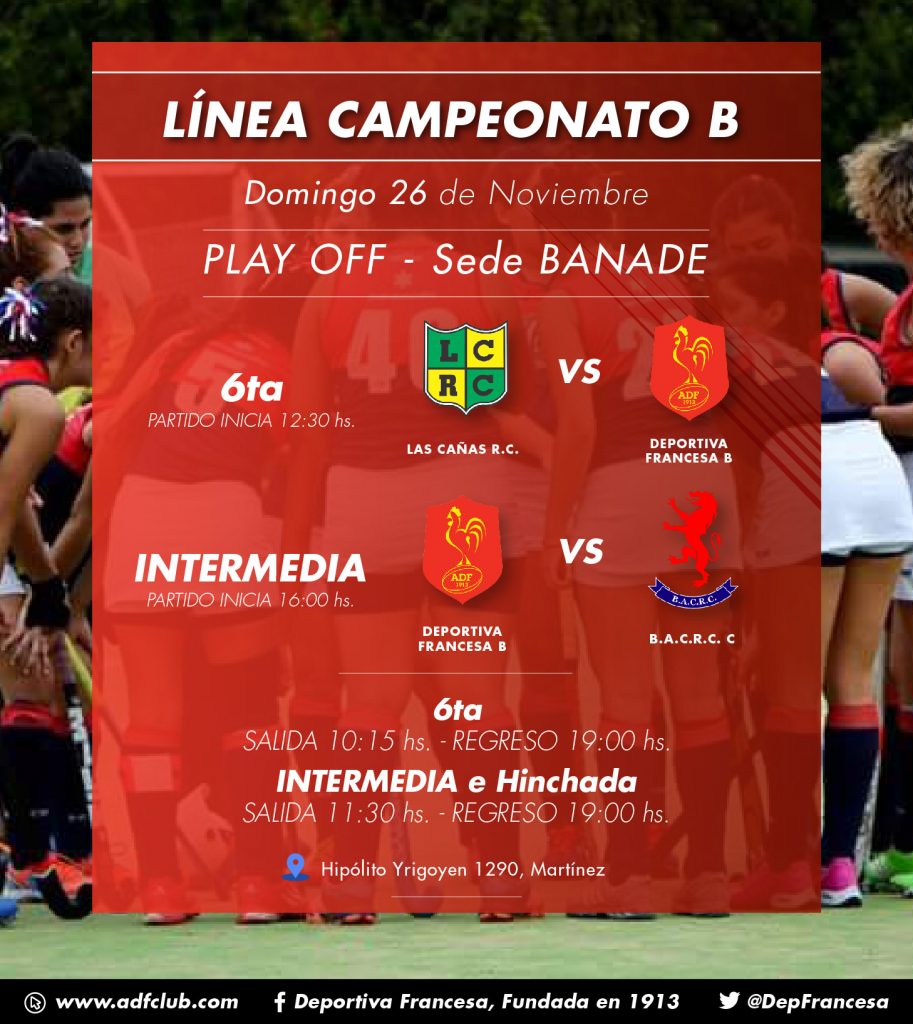 LÍNEA CAMPEONATO B

Domingo 26 de Noviembre

PLAY OFF - Sede BANADE

6ta
PARTIDO INICIA 12:30 hs.

L C
R C

LAS CAÑAS R.C.

VS

ADF 1913

DEPORTIVA FRANCESA B

INTERMEDIA
PARTIDO INICIA 16:00 hs.

ADF 1913

DEPORTIVA FRANCESA B

VS

B.A.C.R.C.

B.A.C.R.C. C

6ta
SALIDA 10:15 hs. - REGRESO 19:00 hs.

INTERMEDIA e Hinchada
SALIDA 11:30 hs. - REGRESO 19:00 hs.

Hipólito Yrigoyen 1290, Martínez

www.adfclub.com Deportiva Francesa, Fundada en 1913 @DepFrancesa